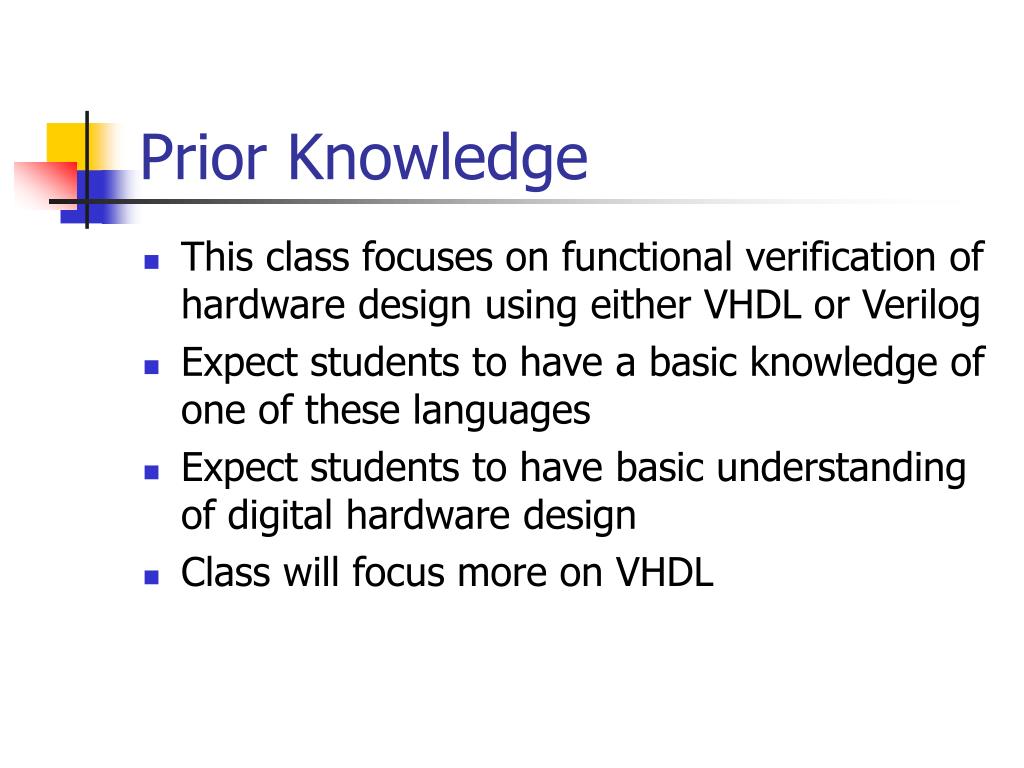 Prior Knowledge

- This class focuses on functional verification of hardware design using either VHDL or Verilog
- Expect students to have a basic knowledge of one of these languages
- Expect students to have basic understanding of digital hardware design
- Class will focus more on VHDL